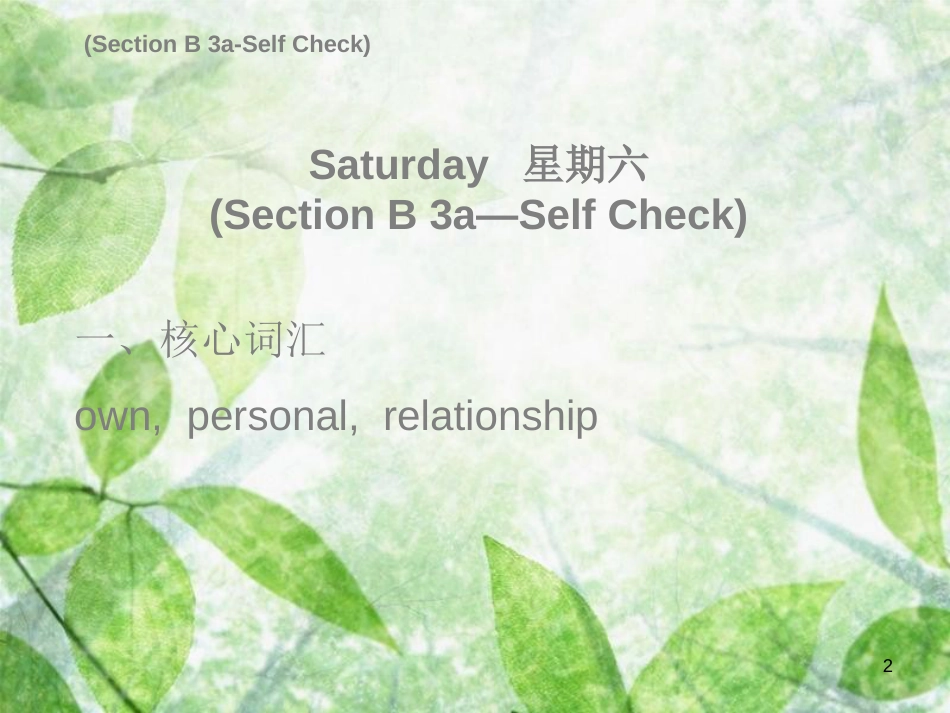 (Section B 3a-Self Check)

Saturday 星期六
(Section B 3a—Self Check)

一、核心词汇

own, personal, relationship

2